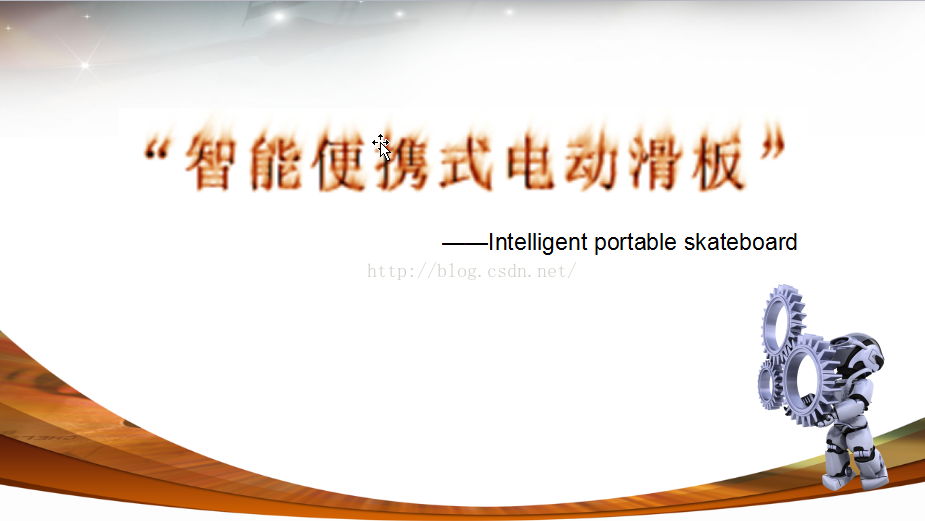 “智能便携式电动滑板”

——Intelligent portable skateboard

http://blog.csdn.net/